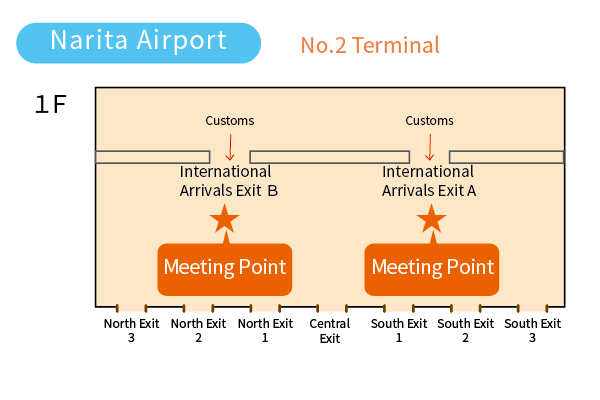 Narita Airport

No.2 Terminal

1F

Customs

Customs

International Arrivals Exit B

International Arrivals Exit A

Meeting Point

Meeting Point

North Exit 3

North Exit 2

North Exit 1

Central Exit

South Exit 1

South Exit 2

South Exit 3